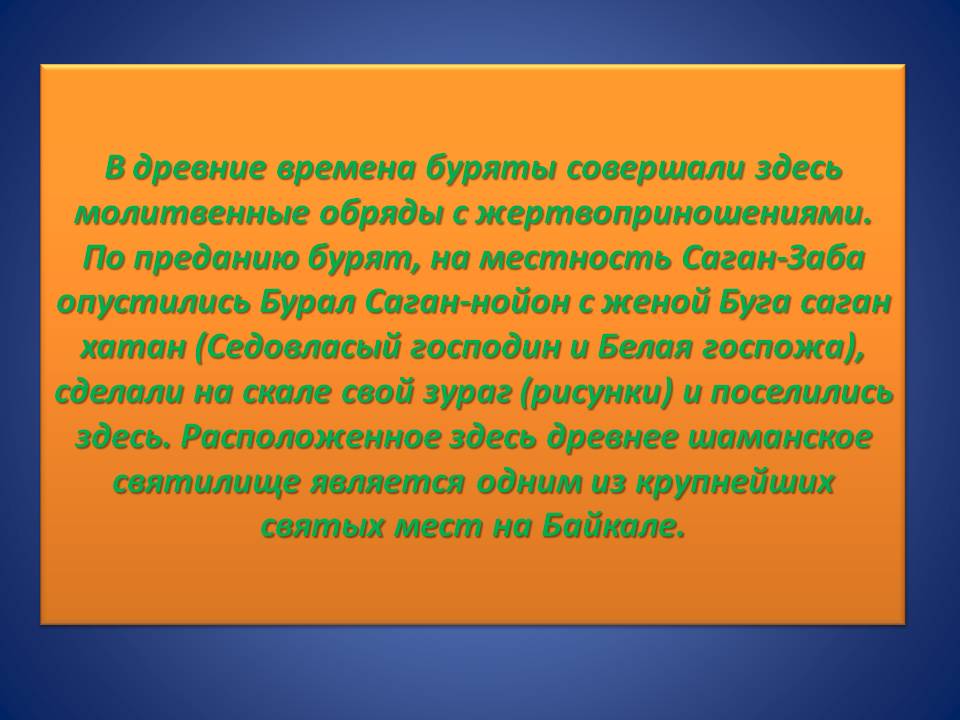 В древние времена буряты совершали здесь молитвенные обряды с жертвоприношениями. По преданию бурят, на местность Саган-Заба опустились Бурал Саган-нойон с женой Буга саган хатан (Седовласый господин и Белая госпожа), сделали на скале свой зураг (рисунки) и поселились здесь. Расположенное здесь древнее шаманское святилище является одним из крупнейших святых мест на Байкале.